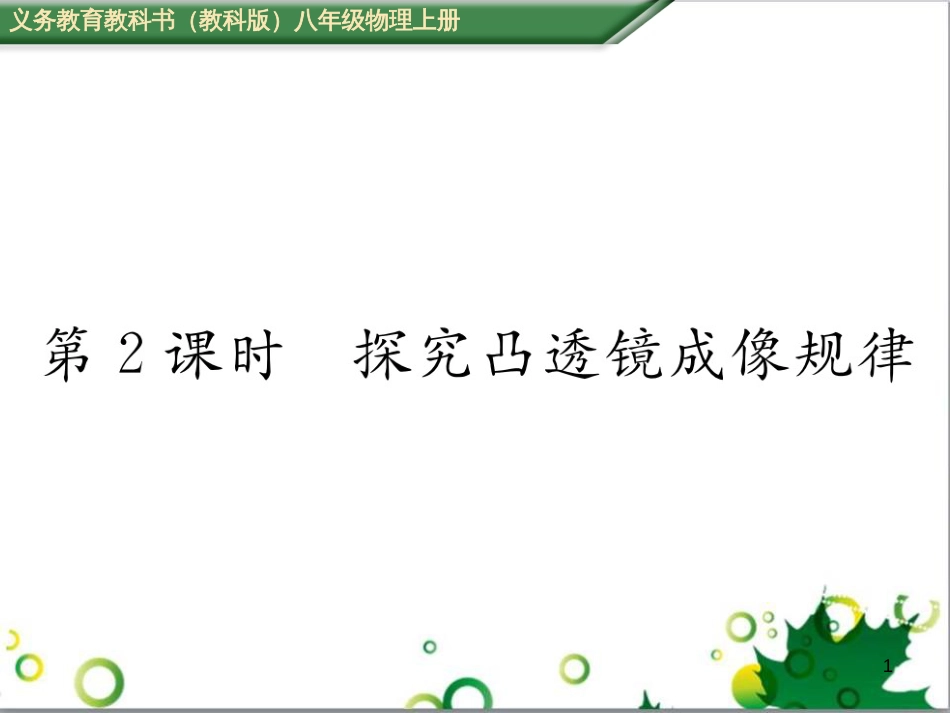 义务教育教科书（教科版）八年级物理上册

第 2 课时　探究凸透镜成像规律

1